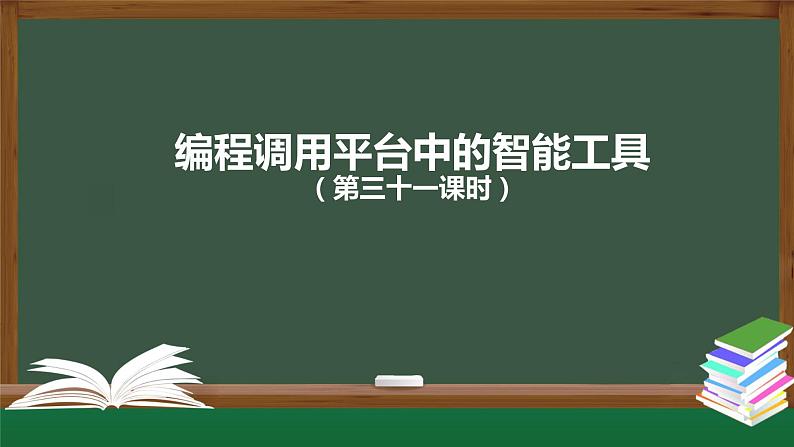 编程调用平台中的智能工具
（第三十一课时）